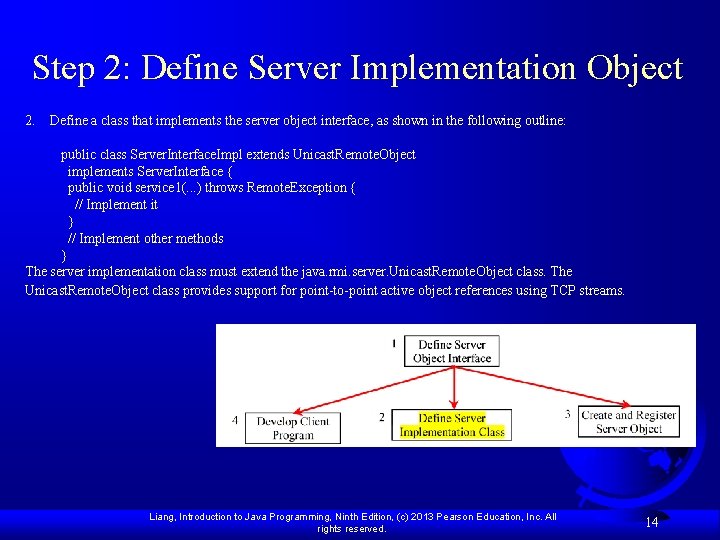 Step 2: Define Server Implementation Object

2. Define a class that implements the server object interface, as shown in the following outline:

public class ServerInterfaceImpl extends UnicastRemoteObject
  implements ServerInterface {
  public void service1(...) throws RemoteException {
    // Implement it
  }
  // Implement other methods
}

The server implementation class must extend the java.rmi.server.UnicastRemoteObject class. The UnicastRemoteObject class provides support for point-to-point active object references using TCP streams.

1 Define Server Object Interface

4 Develop Client Program

2 Define Server Implementation Class

3 Create and Register Server Object

Liang, Introduction to Java Programming, Ninth Edition, (c) 2013 Pearson Education, Inc. All rights reserved.

14